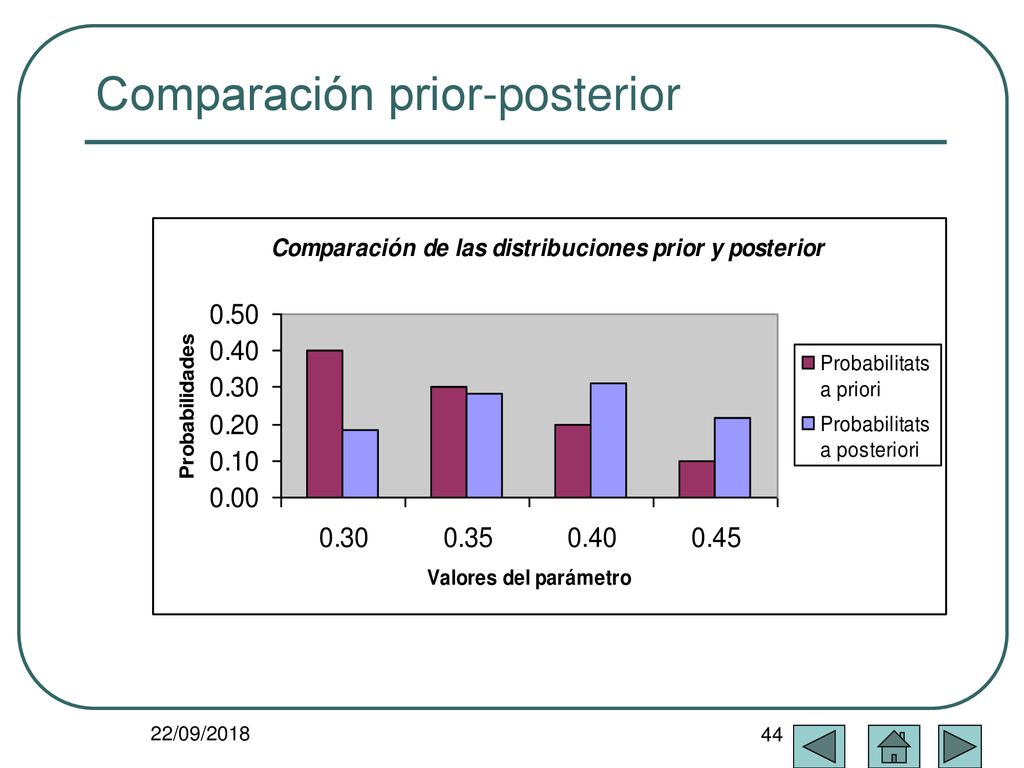 Comparación prior-posterior

Comparación de las distribuciones prior y posterior

Probabilidades

0.50
0.40
0.30
0.20
0.10
0.00

0.30 0.35 0.40 0.45

Valores del parámetro

Probabilitats a priori
Probabilitats a posteriori

22/09/2018

44